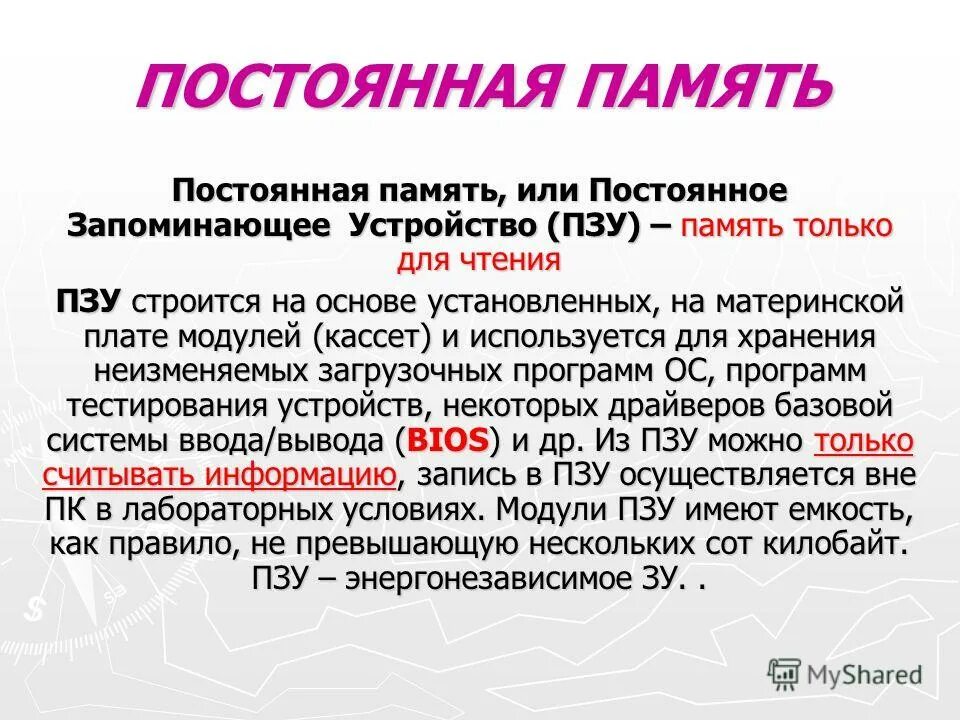 ПОСТОЯННАЯ ПАМЯТЬ

Постоянная память, или Постоянное Запоминающее Устройство (ПЗУ) – память только для чтения

ПЗУ строится на основе установленных, на материнской плате модулей (кассет) и используется для хранения неизменяемых загрузочных программ ОС, программ тестирования устройств, некоторых драйверов базовой системы ввода/вывода (BIOS) и др. Из ПЗУ можно только считывать информацию, запись в ПЗУ осуществляется вне ПК в лабораторных условиях. Модули ПЗУ имеют емкость, как правило, не превышающую нескольких сот килобайт. ПЗУ – энергонезависимое ЗУ. .

MyShared